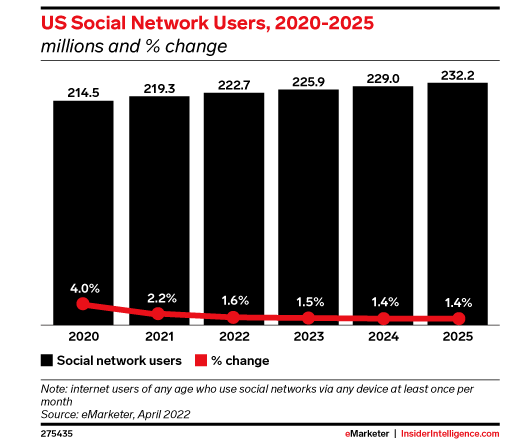 US Social Network Users, 2020-2025
millions and % change

214.5
219.3
222.7
225.9
229.0
232.2

4.0%
2.2%
1.6%
1.5%
1.4%
1.4%

2020
2021
2022
2023
2024
2025

Social network users
% change

Note: internet users of any age who use social networks via any device at least once per month
Source: eMarketer, April 2022

275435

eMarketer | InsiderIntelligence.com